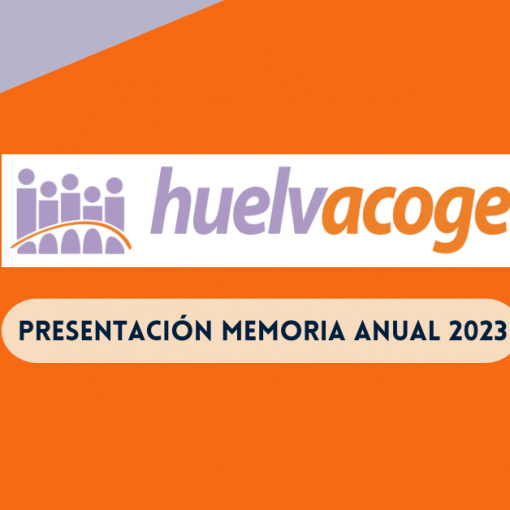 huelvacoge

PRESENTACIÓN MEMORIA ANUAL 2023